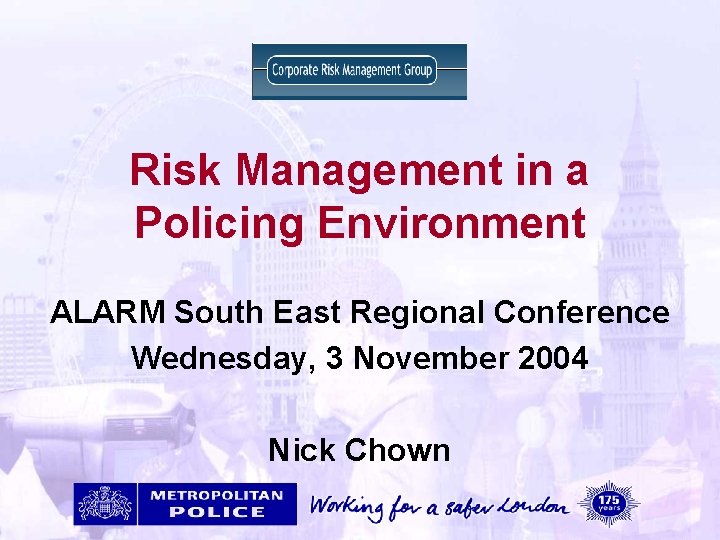 Corporate Risk Management Group

Risk Management in a Policing Environment

ALARM South East Regional Conference
Wednesday, 3 November 2004

Nick Chown

METROPOLITAN POLICE

Working for a safer London

175 years